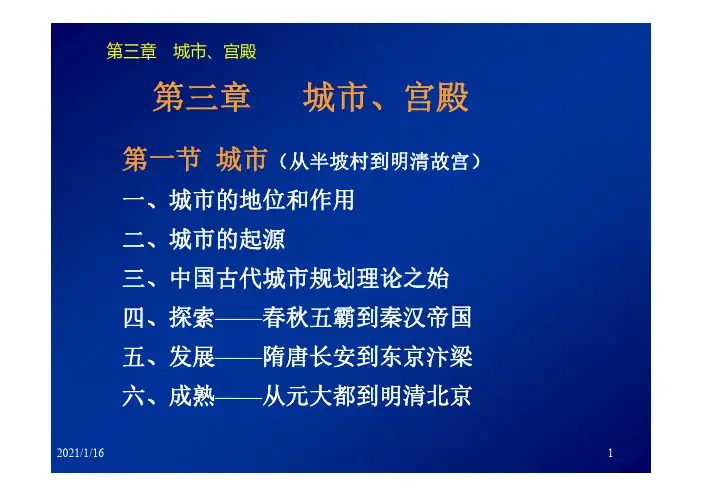 第三章　城市、宫殿

第三章　　城市、宫殿

第一节 城市（从半坡村到明清故宫）

一、城市的地位和作用

二、城市的起源

三、中国古代城市规划理论之始

四、探索——春秋五霸到秦汉帝国

五、发展——隋唐长安到东京汴梁

六、成熟——从元大都到明清北京

2021/1/16

1